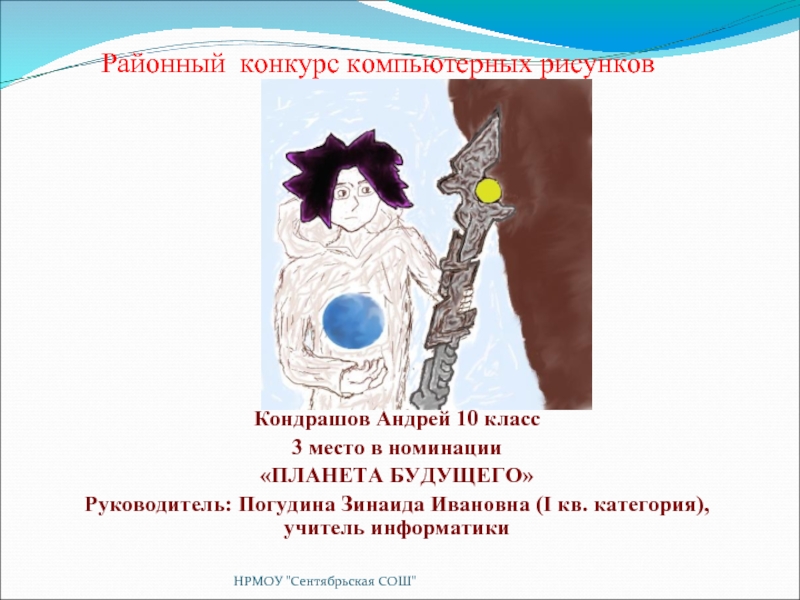 Районный конкурс компьютерных рисунков

Кондрашов Андрей 10 класс
3 место в номинации
«ПЛАНЕТА БУДУЩЕГО»
Руководитель: Погудина Зинаида Ивановна (I кв. категория), учитель информатики

НРМОУ "Сентябрьская СОШ"